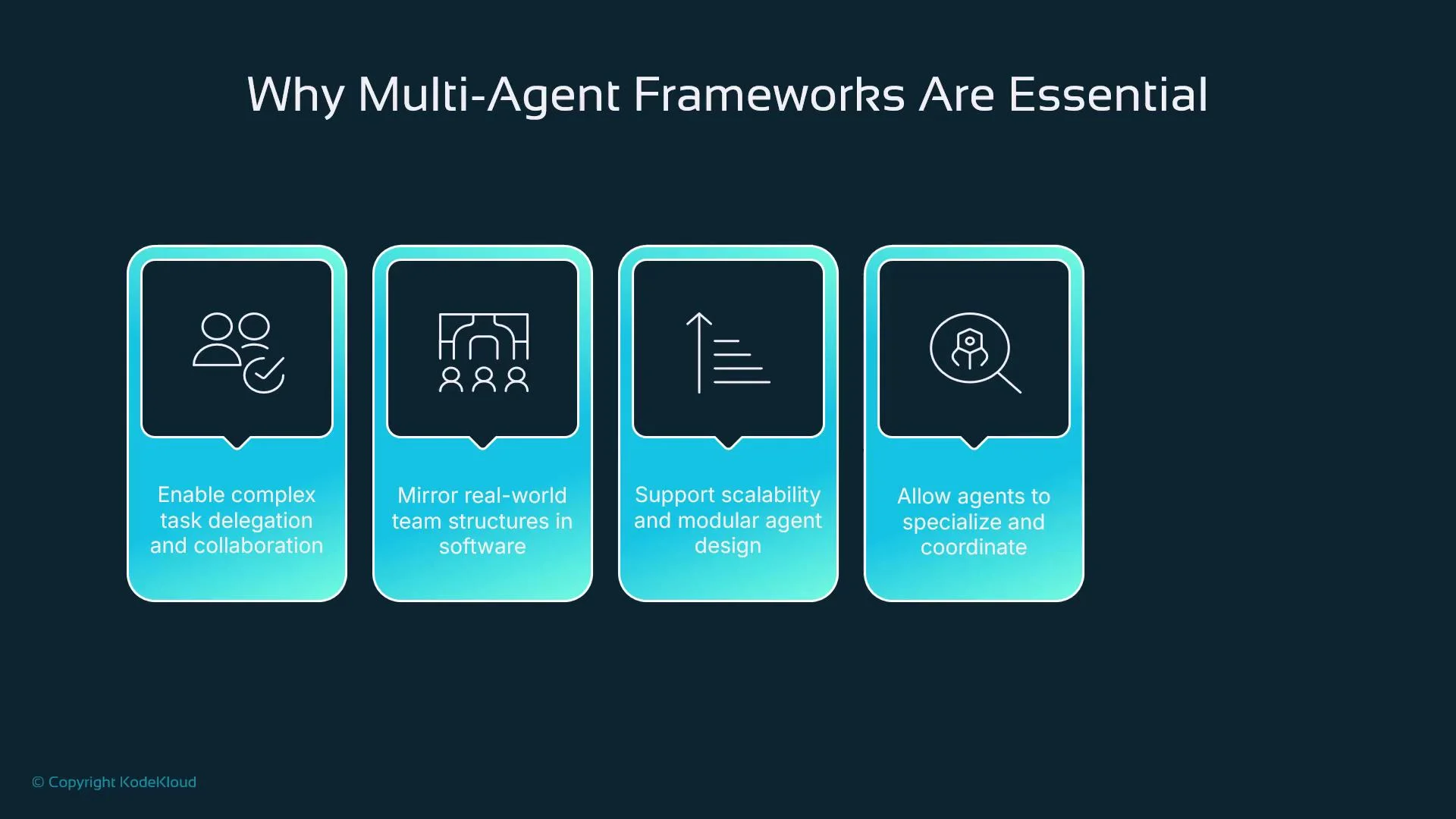 Why Multi-Agent Frameworks Are Essential

Enable complex task delegation and collaboration

Mirror real-world team structures in software

Support scalability and modular agent design

Allow agents to specialize and coordinate

© Copyright KodeKloud